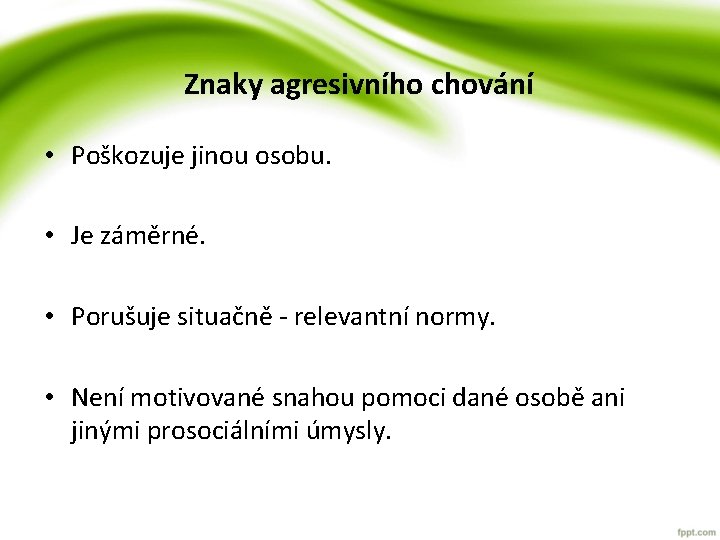 Znaky agresivního chování

• Poškozuje jinou osobu.

• Je záměrné.

• Porušuje situačně - relevantní normy.

• Není motivované snahou pomoci dané osobě ani jinými prosociálními úmysly.

fppt.com